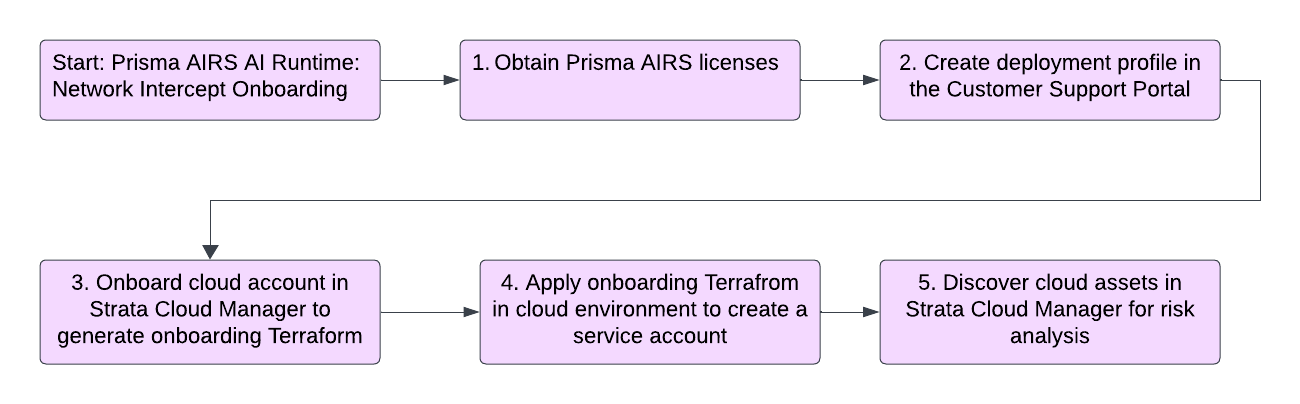 Start: Prisma AIRS AI Runtime: Network Intercept Onboarding

1. Obtain Prisma AIRS licenses

2. Create deployment profile in the Customer Support Portal

3. Onboard cloud account in Strata Cloud Manager to generate onboarding Terraform

4. Apply onboarding Terrafrom in cloud environment to create a service account

5. Discover cloud assets in Strata Cloud Manager for risk analysis